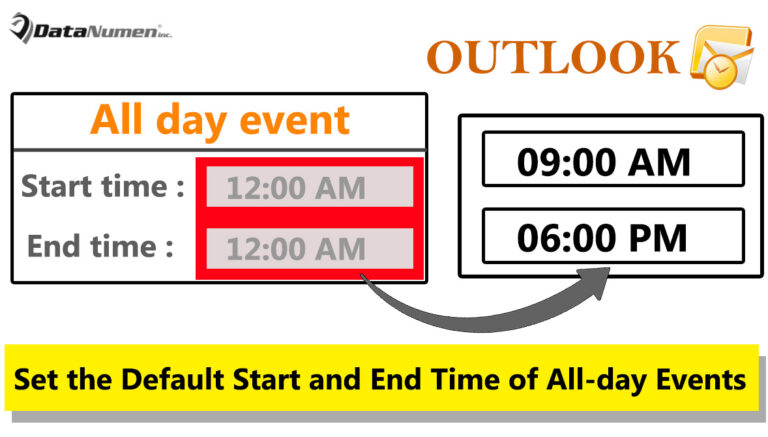 DataNumen inc.

OUTLOOK

All day event

Start time : 12:00 AM

End time : 12:00 AM

09:00 AM

06:00 PM

Set the Default Start and End Time of All-day Events